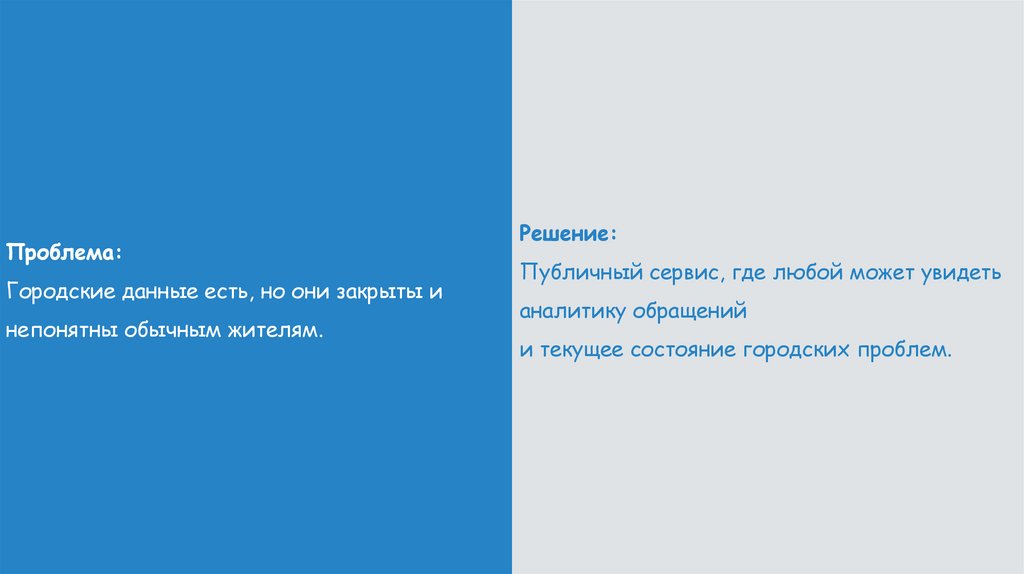 Проблема:
Городские данные есть, но они закрыты и непонятны обычным жителям.

Решение:
Публичный сервис, где любой может увидеть аналитику обращений
и текущее состояние городских проблем.